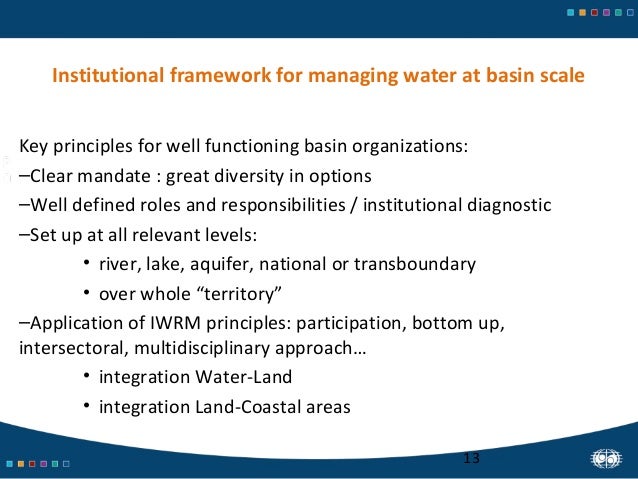 Institutional framework for managing water at basin scale

Key principles for well functioning basin organizations:
–Clear mandate : great diversity in options
–Well defined roles and responsibilities / institutional diagnostic
–Set up at all relevant levels:
• river, lake, aquifer, national or transboundary
• over whole “territory”
–Application of IWRM principles: participation, bottom up, intersectoral, multidisciplinary approach…
• integration Water-Land
• integration Land-Coastal areas

13